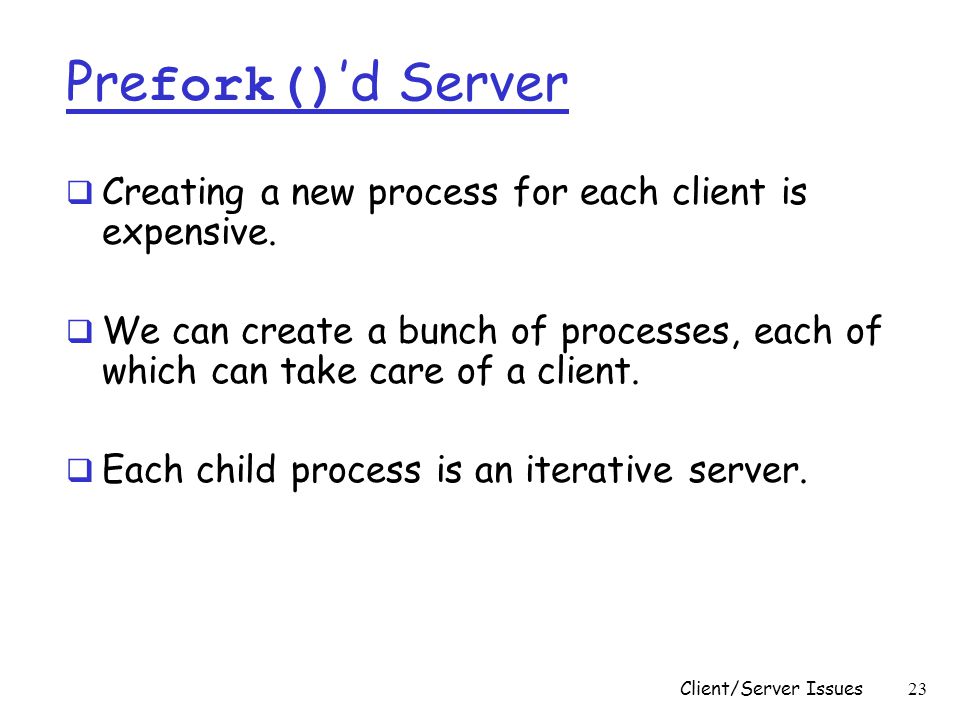 Prefork()'d Server

❑ Creating a new process for each client is expensive.

❑ We can create a bunch of processes, each of which can take care of a client.

❑ Each child process is an iterative server.

Client/Server Issues 23